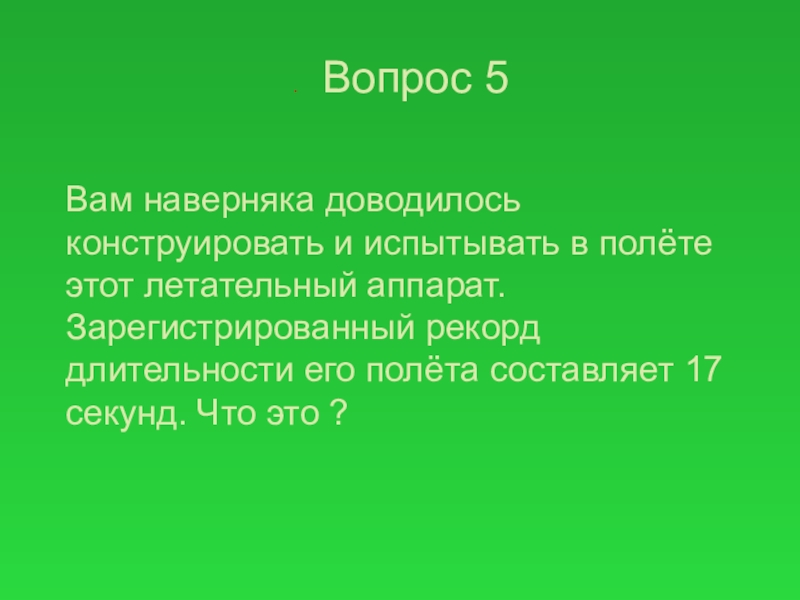 Вопрос 5

Вам наверняка доводилось конструировать и испытывать в полёте этот летательный аппарат. Зарегистрированный рекорд длительности его полёта составляет 17 секунд. Что это ?